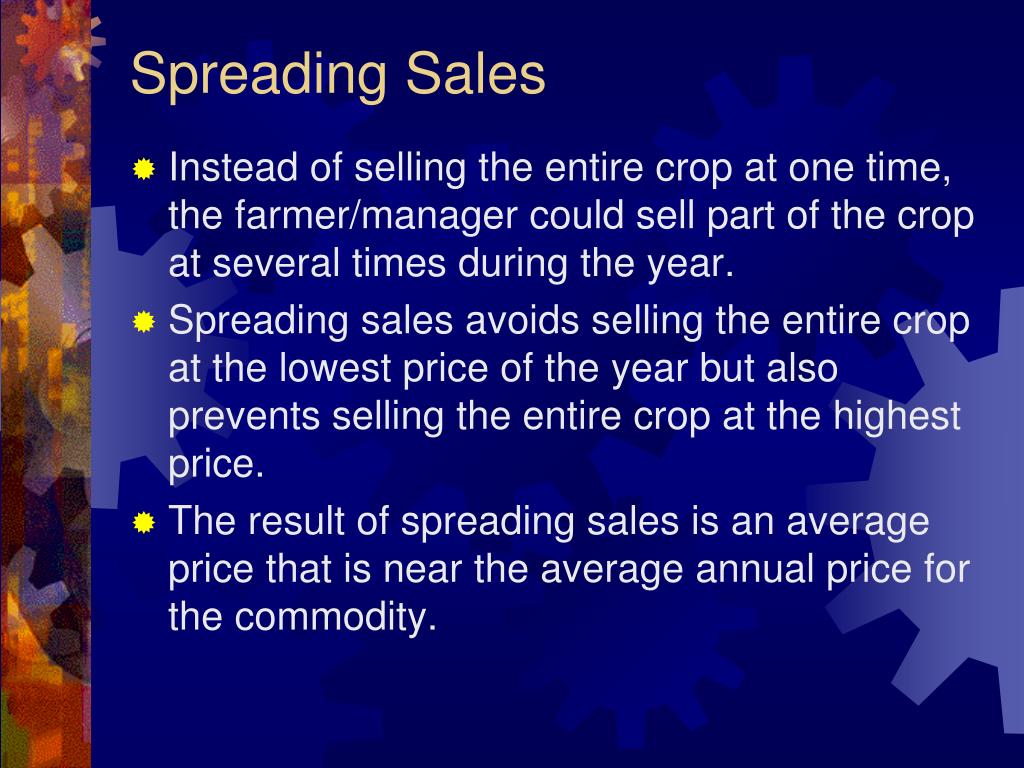 Spreading Sales

Instead of selling the entire crop at one time, the farmer/manager could sell part of the crop at several times during the year.

Spreading sales avoids selling the entire crop at the lowest price of the year but also prevents selling the entire crop at the highest price.

The result of spreading sales is an average price that is near the average annual price for the commodity.